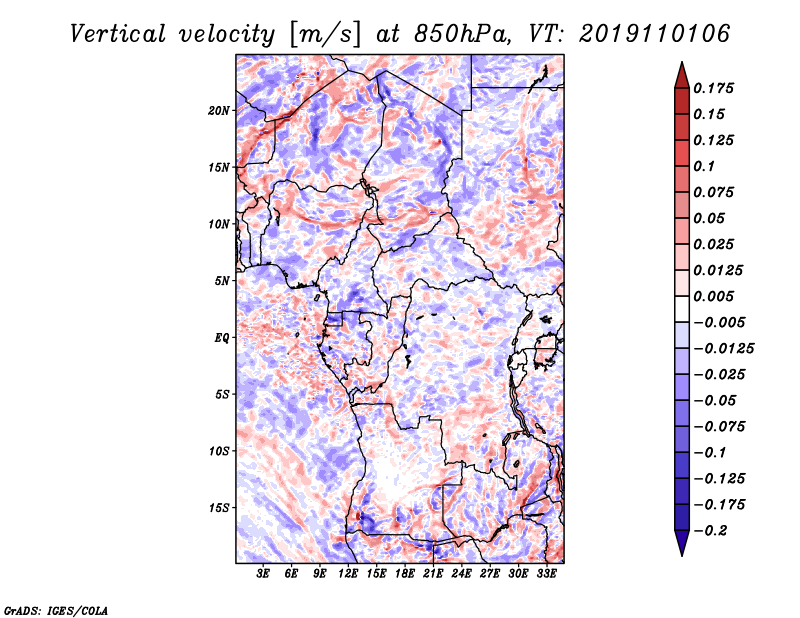 Vertical velocity [m/s] at 850hPa, VT: 2019110106

20N
15N
10N
5N
EQ
5S
10S
15S

3E 6E 9E 12E 15E 18E 21E 24E 27E 30E 33E

0.175
0.15
0.125
0.1
0.075
0.05
0.025
0.0125
0.005
−0.005
−0.0125
−0.025
−0.05
−0.075
−0.1
−0.125
−0.175
−0.2

GrADS: IGES/COLA